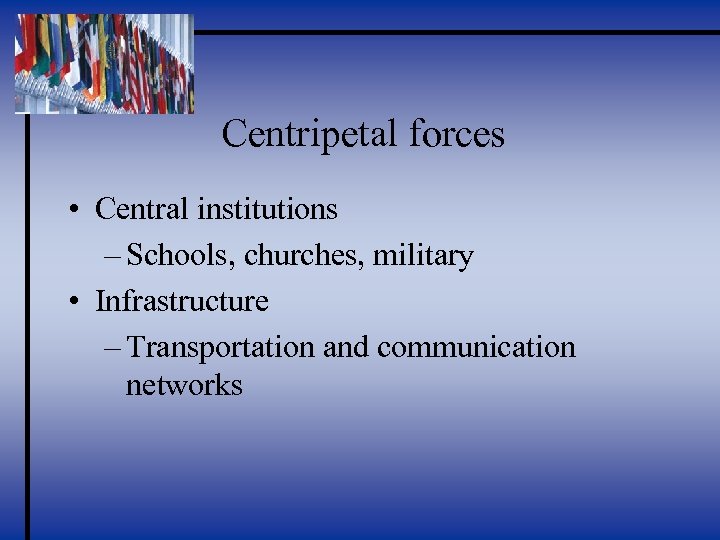 Centripetal forces

• Central institutions
– Schools, churches, military
• Infrastructure
– Transportation and communication networks